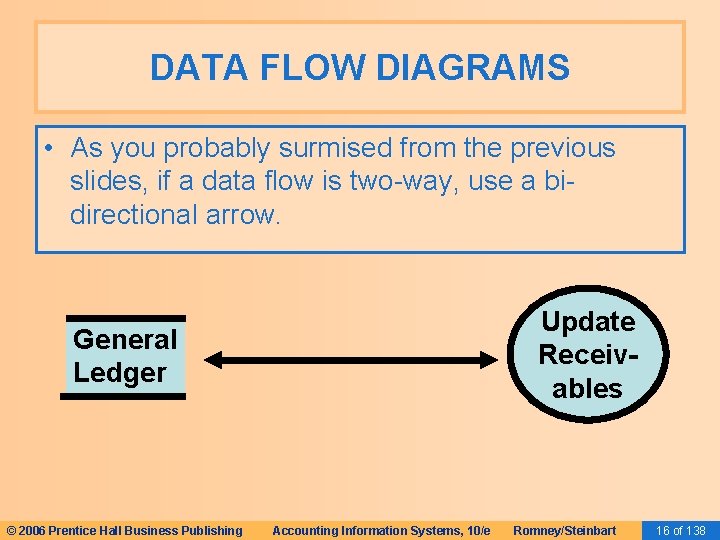 DATA FLOW DIAGRAMS

• As you probably surmised from the previous slides, if a data flow is two-way, use a bi-directional arrow.

General Ledger

Update Receivables

© 2006 Prentice Hall Business Publishing Accounting Information Systems, 10/e Romney/Steinbart 16 of 138